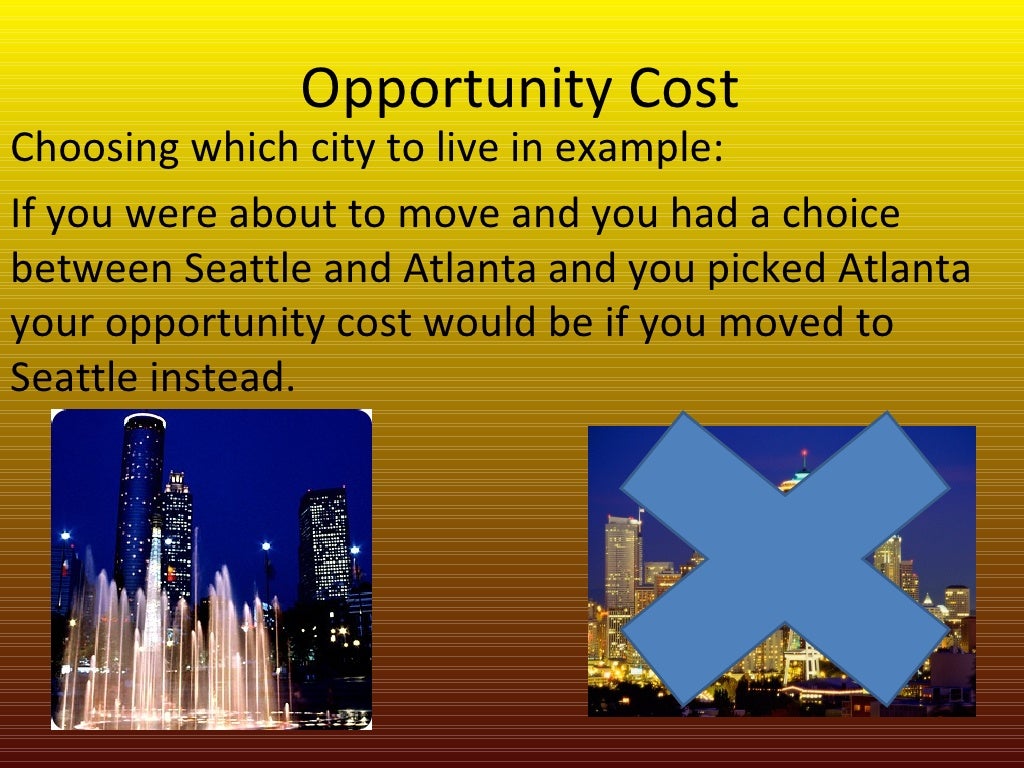 Opportunity Cost

Choosing which city to live in example:

If you were about to move and you had a choice between Seattle and Atlanta and you picked Atlanta your opportunity cost would be if you moved to Seattle instead.